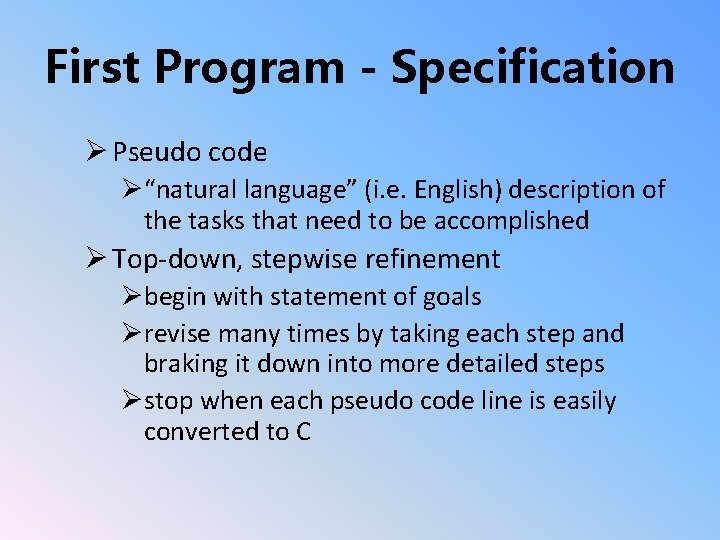 First Program - Specification

➢ Pseudo code

➢ “natural language” (i.e. English) description of the tasks that need to be accomplished

➢ Top-down, stepwise refinement

➢ begin with statement of goals

➢ revise many times by taking each step and braking it down into more detailed steps

➢ stop when each pseudo code line is easily converted to C